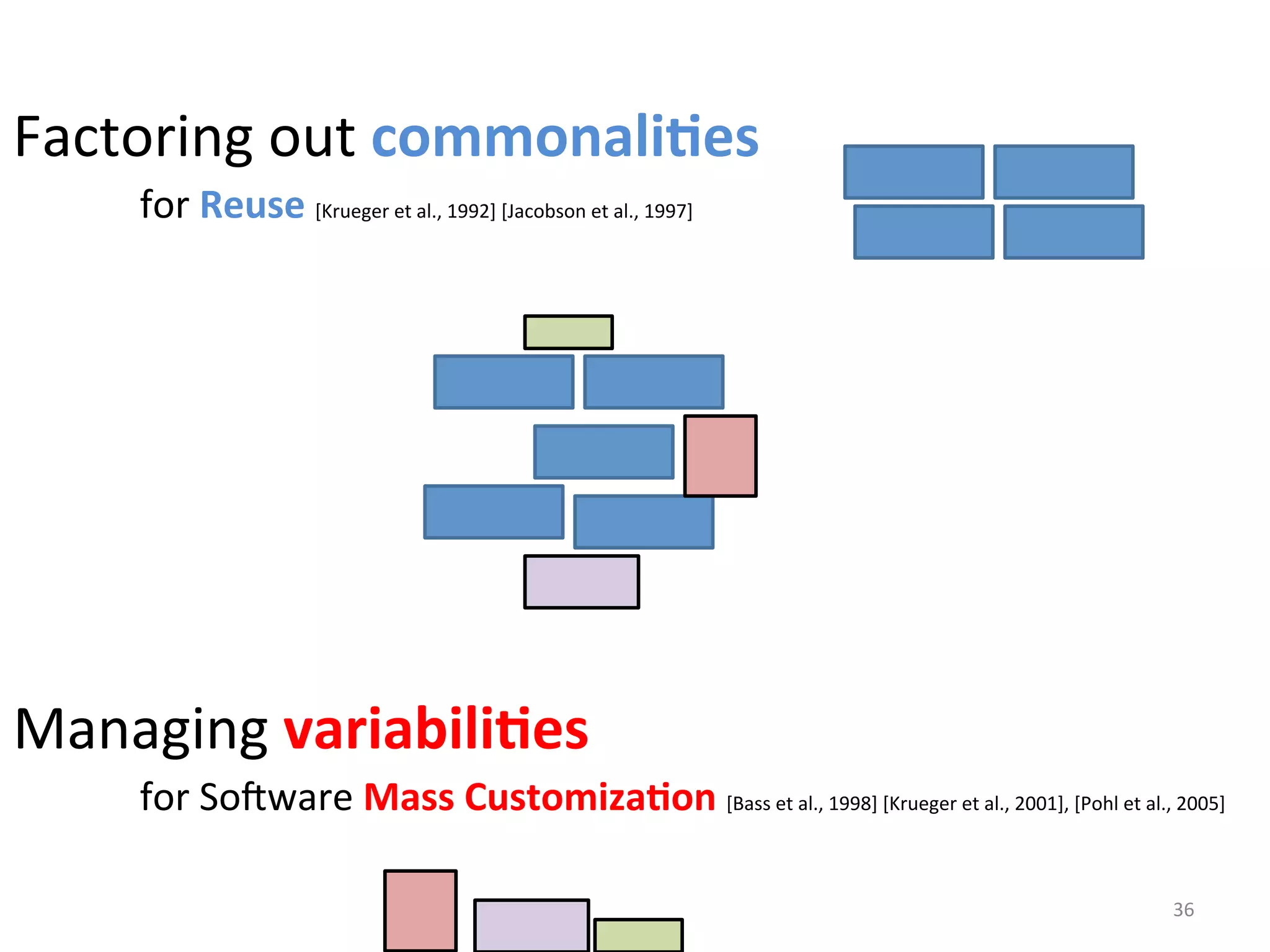 Factoring out commonalities

for Reuse [Krueger et al., 1992] [Jacobson et al., 1997]

Managing variabilities

for Software Mass Customization [Bass et al., 1998] [Krueger et al., 2001], [Pohl et al., 2005]

36